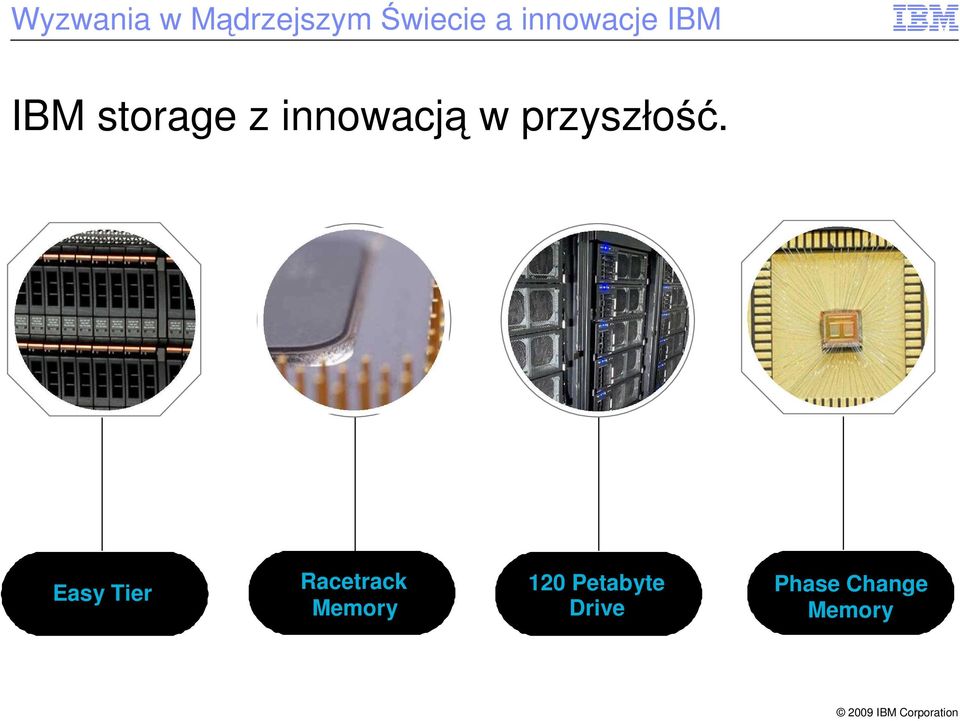 Wyzwania w Mądrzejszym Świecie a innowacje IBM

IBM

IBM storage z innowacją w przyszłość.

Easy Tier

Racetrack Memory

120 Petabyte Drive

Phase Change Memory

© 2009 IBM Corporation